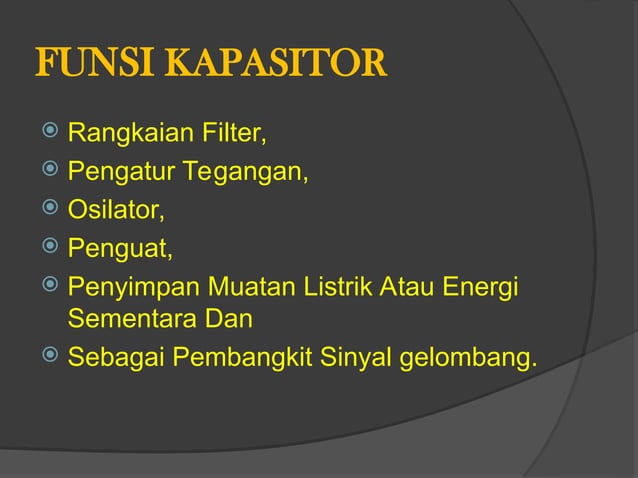 FUNSI KAPASITOR

Rangkaian Filter,
Pengatur Tegangan,
Osilator,
Penguat,
Penyimpan Muatan Listrik Atau Energi Sementara Dan
Sebagai Pembangkit Sinyal gelombang.